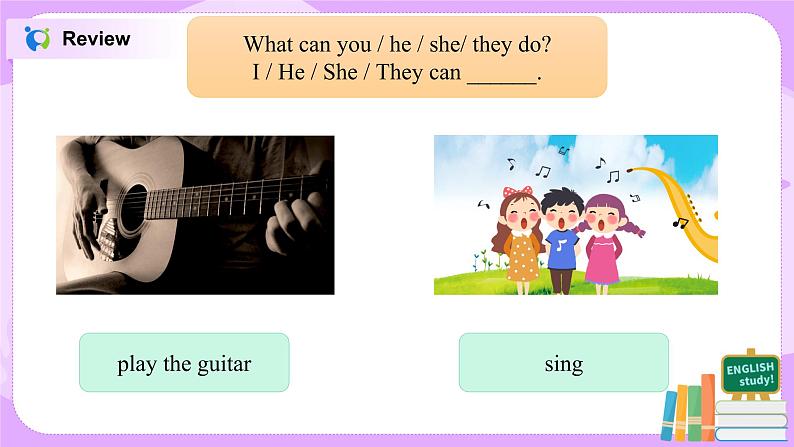 Review

What can you / he / she/ they do?
I / He / She / They can ______.

play the guitar

sing

ENGLISH study!